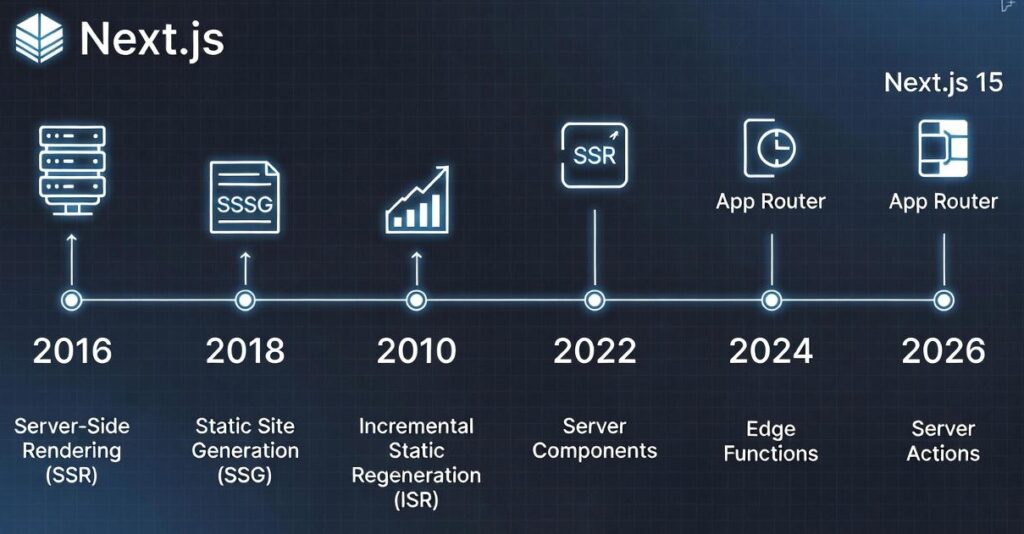 Next.js

Next.js 15

SSSG

SSR

App Router

App Router

2016

2018

2010

2022

2024

2026

Server-Side Rendering (SSR)

Static Site Generation (SSG)

Incremental Static Regeneration (ISR)

Server Components

Edge Functions

Server Actions